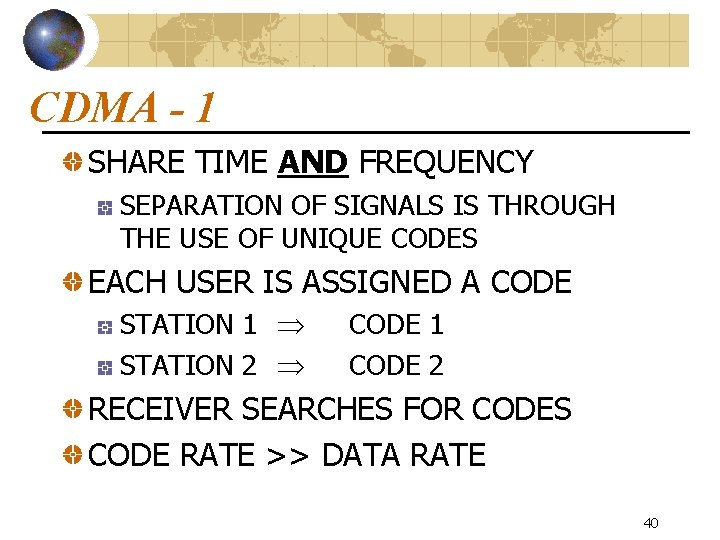 CDMA - 1

SHARE TIME AND FREQUENCY

SEPARATION OF SIGNALS IS THROUGH THE USE OF UNIQUE CODES

EACH USER IS ASSIGNED A CODE

STATION 1 $\Rightarrow$ CODE 1

STATION 2 $\Rightarrow$ CODE 2

RECEIVER SEARCHES FOR CODES

CODE RATE >> DATA RATE

40